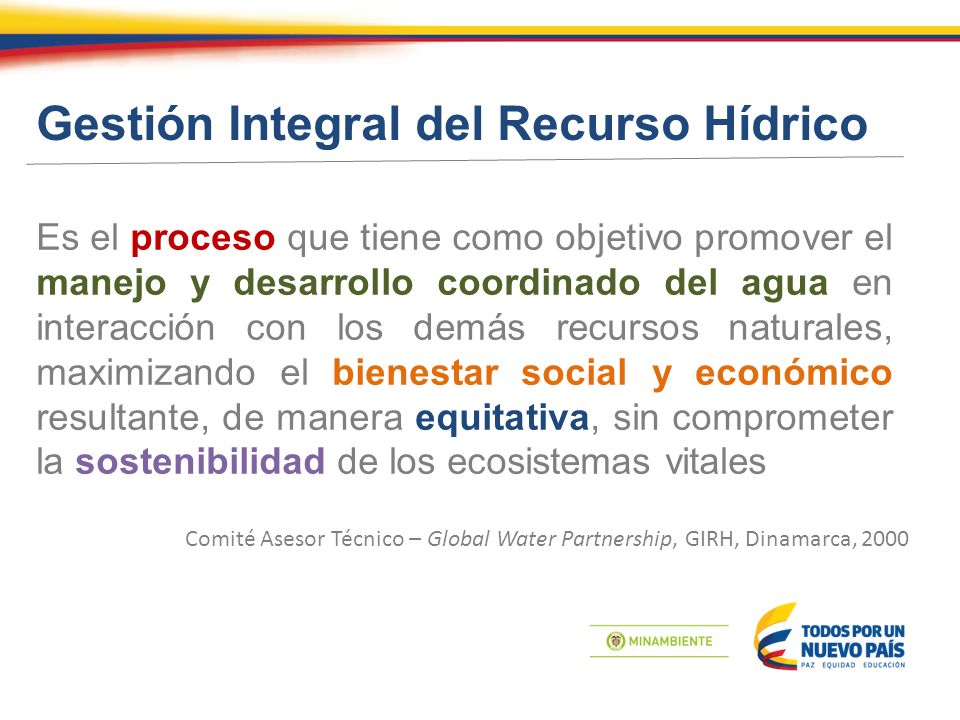 Gestión Integral del Recurso Hídrico

Es el proceso que tiene como objetivo promover el manejo y desarrollo coordinado del agua en interacción con los demás recursos naturales, maximizando el bienestar social y económico resultante, de manera equitativa, sin comprometer la sostenibilidad de los ecosistemas vitales

Comité Asesor Técnico – Global Water Partnership, GIRH, Dinamarca, 2000

MINAMBIENTE

TODOS POR UN NUEVO PAÍS
PAZ EQUIDAD EDUCACIÓN